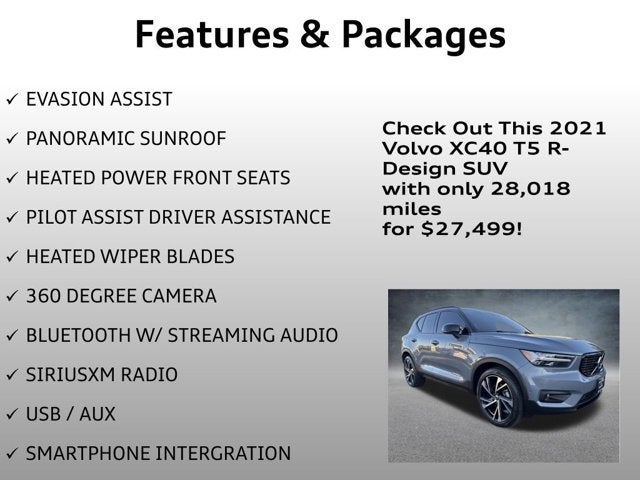 Features & Packages

✓ EVASION ASSIST

✓ PANORAMIC SUNROOF

✓ HEATED POWER FRONT SEATS

✓ PILOT ASSIST DRIVER ASSISTANCE

✓ HEATED WIPER BLADES

✓ 360 DEGREE CAMERA

✓ BLUETOOTH W/ STREAMING AUDIO

✓ SIRIUSXM RADIO

✓ USB / AUX

✓ SMARTPHONE INTERGRATION

Check Out This 2021 Volvo XC40 T5 R-Design SUV with only 28,018 miles for $27,499!